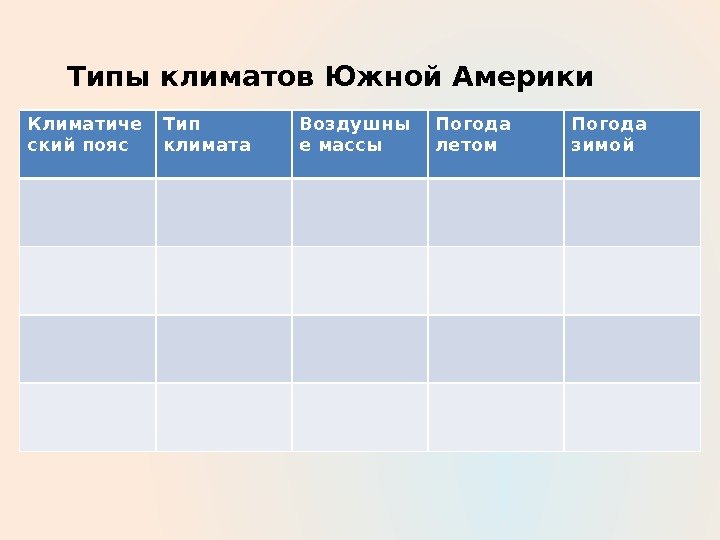 Типы климатов Южной Америки

| Климатический пояс | Тип климата | Воздушные массы | Погода летом | Погода зимой |
|---|---|---|---|---|
| | | | | |
| | | | | |
| | | | | |
| | | | | |